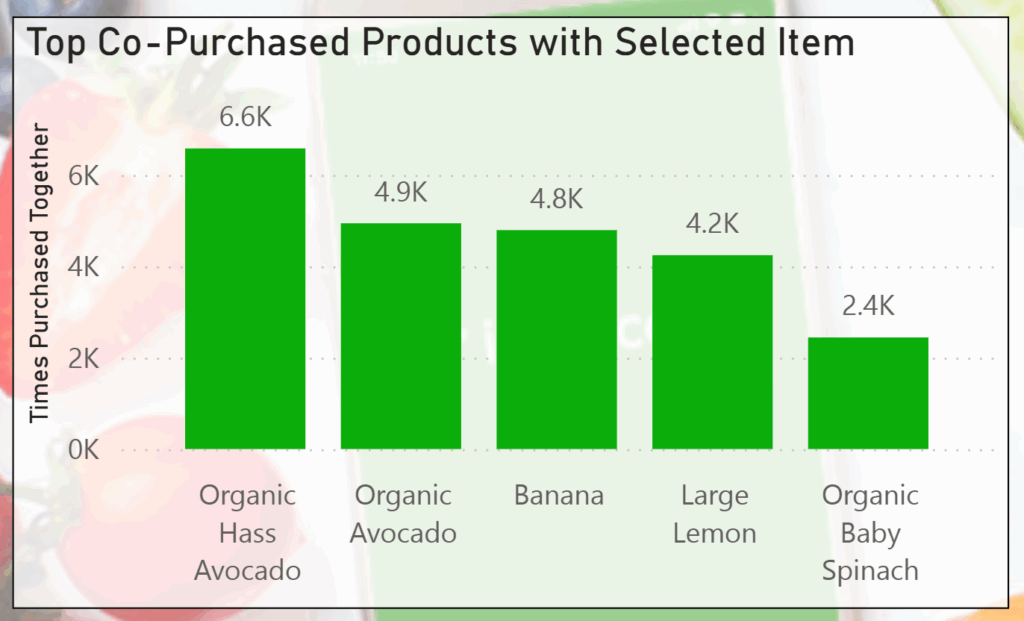 Top Co-Purchased Products with Selected Item

Times Purchased Together

6K
4K
2K
0K

6.6K
4.9K
4.8K
4.2K
2.4K

Organic Hass Avocado
Organic Avocado
Banana
Large Lemon
Organic Baby Spinach